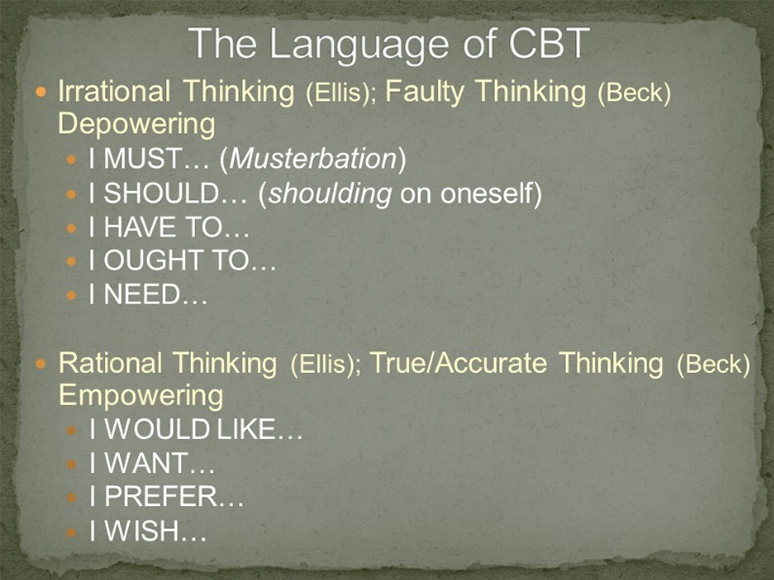 The Language of CBT

- Irrational Thinking (Ellis); Faulty Thinking (Beck) Depowering
  - I MUST… (Musterbation)
  - I SHOULD… (shoulding on oneself)
  - I HAVE TO…
  - I OUGHT TO…
  - I NEED…

- Rational Thinking (Ellis); True/Accurate Thinking (Beck) Empowering
  - I WOULD LIKE…
  - I WANT…
  - I PREFER…
  - I WISH…